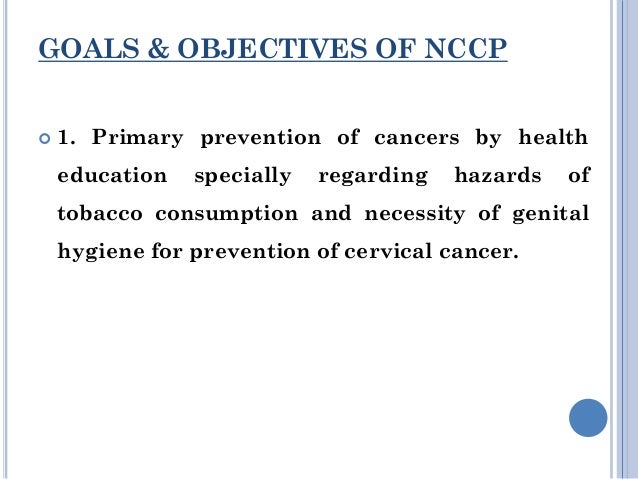 GOALS & OBJECTIVES OF NCCP

1. Primary prevention of cancers by health education specially regarding hazards of tobacco consumption and necessity of genital hygiene for prevention of cervical cancer.